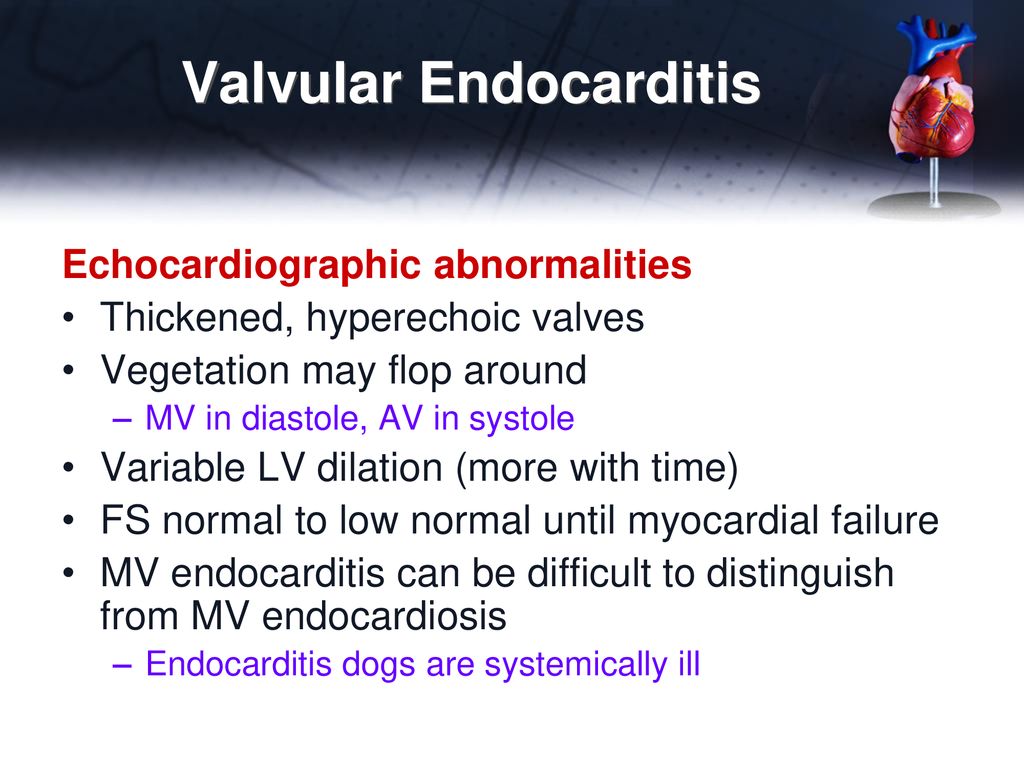 Valvular Endocarditis

Echocardiographic abnormalities
• Thickened, hyperechoic valves
• Vegetation may flop around
– MV in diastole, AV in systole
• Variable LV dilation (more with time)
• FS normal to low normal until myocardial failure
• MV endocarditis can be difficult to distinguish from MV endocardiosis
– Endocarditis dogs are systemically ill